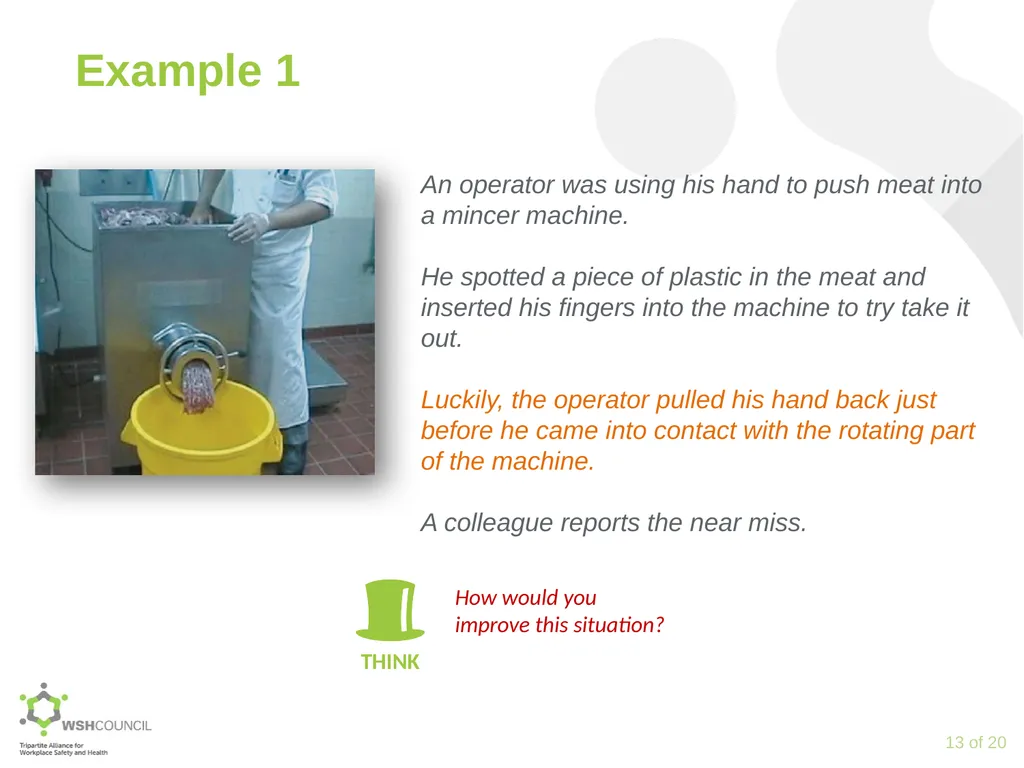 Example 1

An operator was using his hand to push meat into a mincer machine.

He spotted a piece of plastic in the meat and inserted his fingers into the machine to try take it out.

Luckily, the operator pulled his hand back just before he came into contact with the rotating part of the machine.

A colleague reports the near miss.

THINK

How would you improve this situation?

WSHCOUNCIL
Tripartite Alliance for Workplace Safety and Health

13 of 20